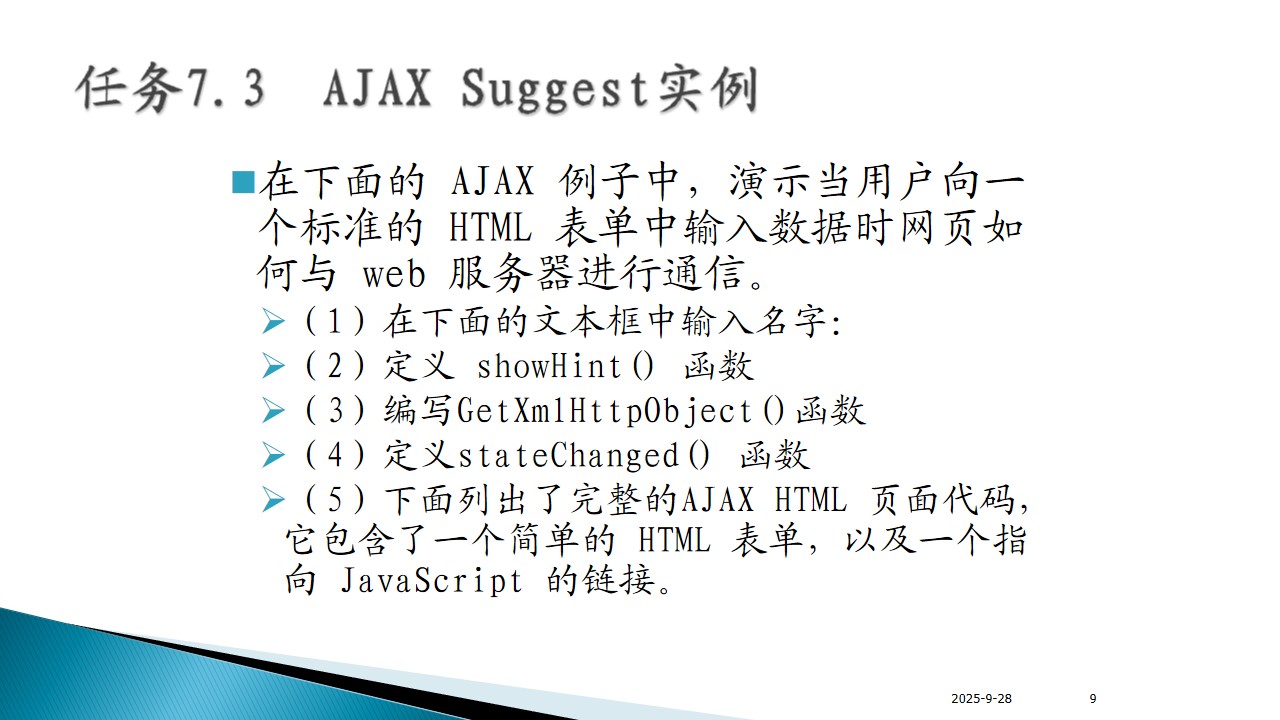 任务7.3 AJAX Suggest实例

在下面的 AJAX 例子中，演示当用户向一个标准的 HTML 表单中输入数据时网页如何与 web 服务器进行通信。

（1）在下面的文本框中输入名字:

（2）定义 showHint() 函数

（3）编写GetXmlHttpObject()函数

（4）定义stateChanged() 函数

（5）下面列出了完整的AJAX HTML 页面代码，它包含了一个简单的 HTML 表单，以及一个指向 JavaScript 的链接。

2025-9-28

9